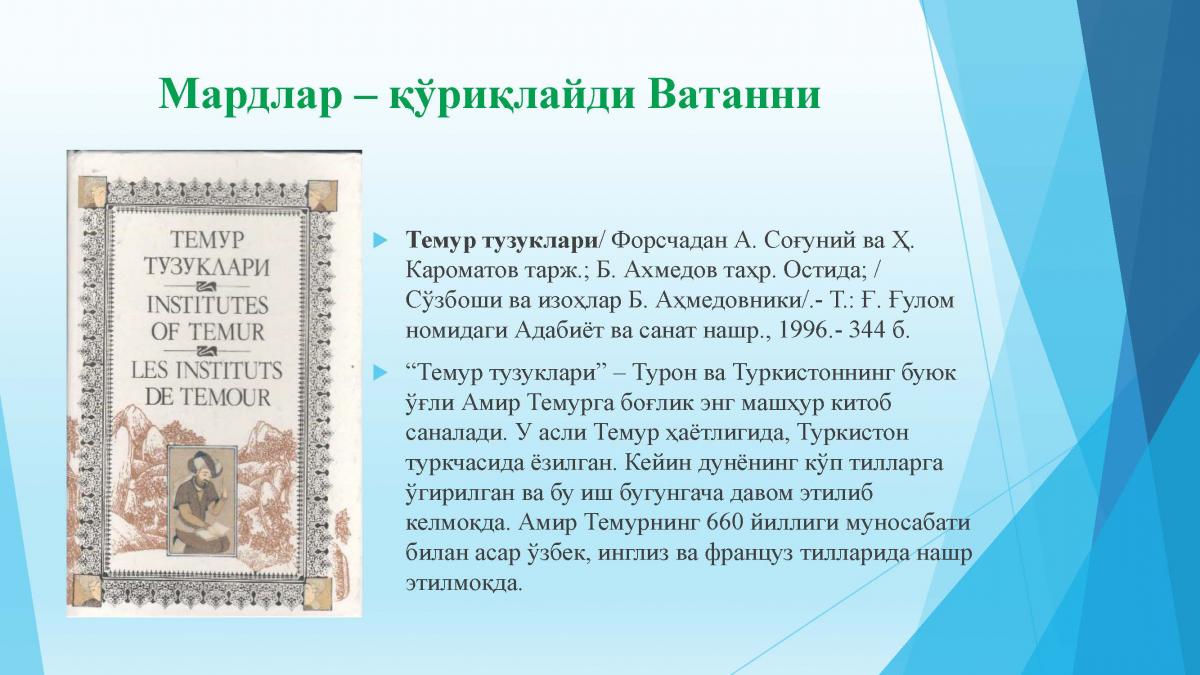 Мардлар – қўриқлайди Ватанни

ТЕМУР ТУЗУКЛАРИ
INSTITUTES OF TEMUR
LES INSTITUTS DE TEMOUR

Темур тузуклари/ Форсчадан А. Соғуний ва Ҳ. Кароматов тарж.; Б. Ахмедов таҳр. Остида; / Сўзбоши ва изоҳлар Б. Аҳмедовники/.- Т.: Ғ. Ғулом номидаги Адабиёт ва санат нашр., 1996.- 344 б.

“Темур тузуклари” – Турон ва Туркистоннинг буюк ўғли Амир Темурга боғлик энг машҳур китоб саналади. У асли Темур ҳаётлигида, Туркистон туркчасида ёзилган. Кейин дунёнинг кўп тилларга ўгирилган ва бу иш бугунгача давом этилиб келмоқда. Амир Темурнинг 660 йиллиги муносабати билан асар ўзбек, инглиз ва француз тилларида нашр этилмоқда.